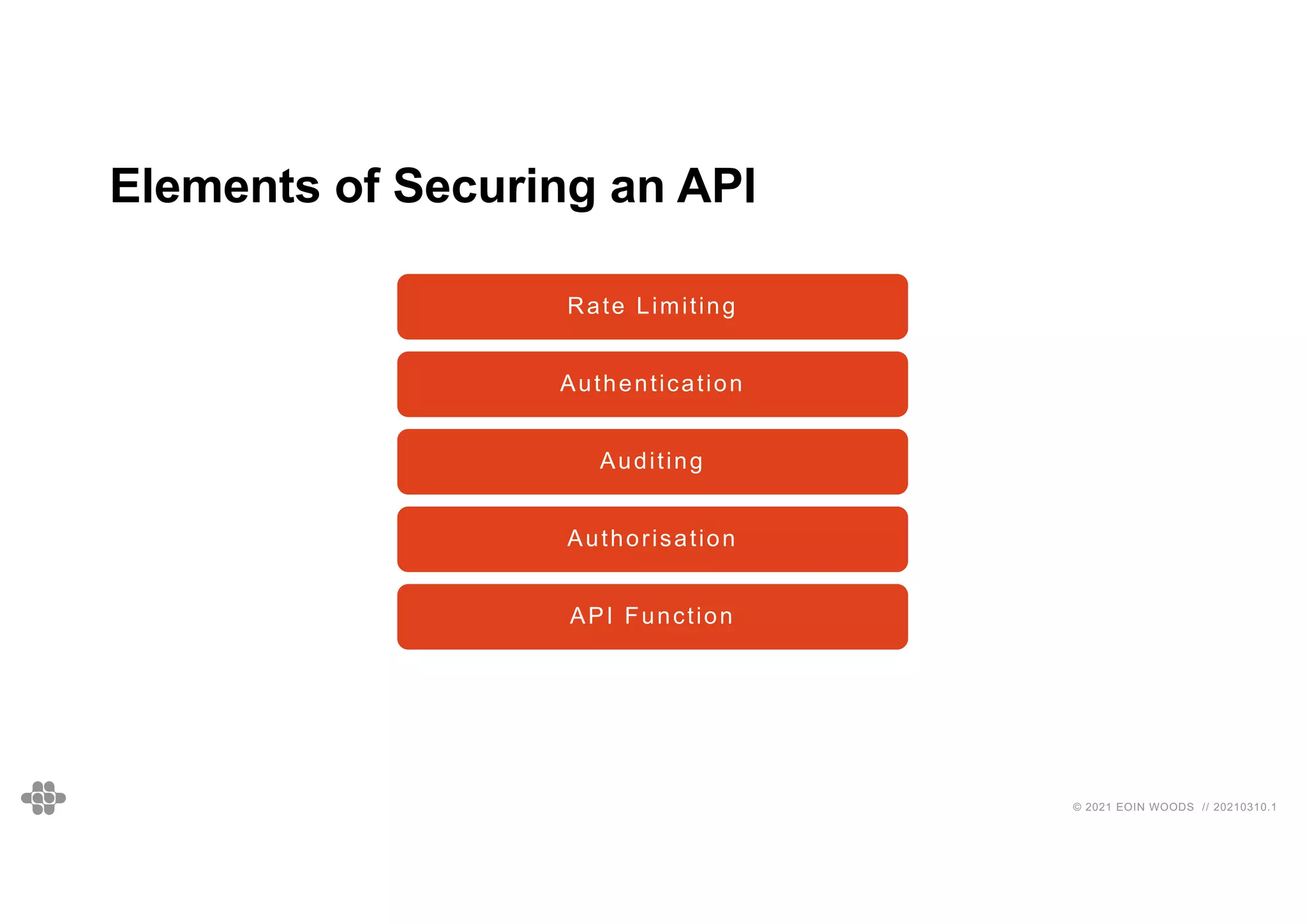 Elements of Securing an API

Rate Limiting

Authentication

Auditing

Authorisation

API Function

© 2021 EOIN WOODS // 20210310.1